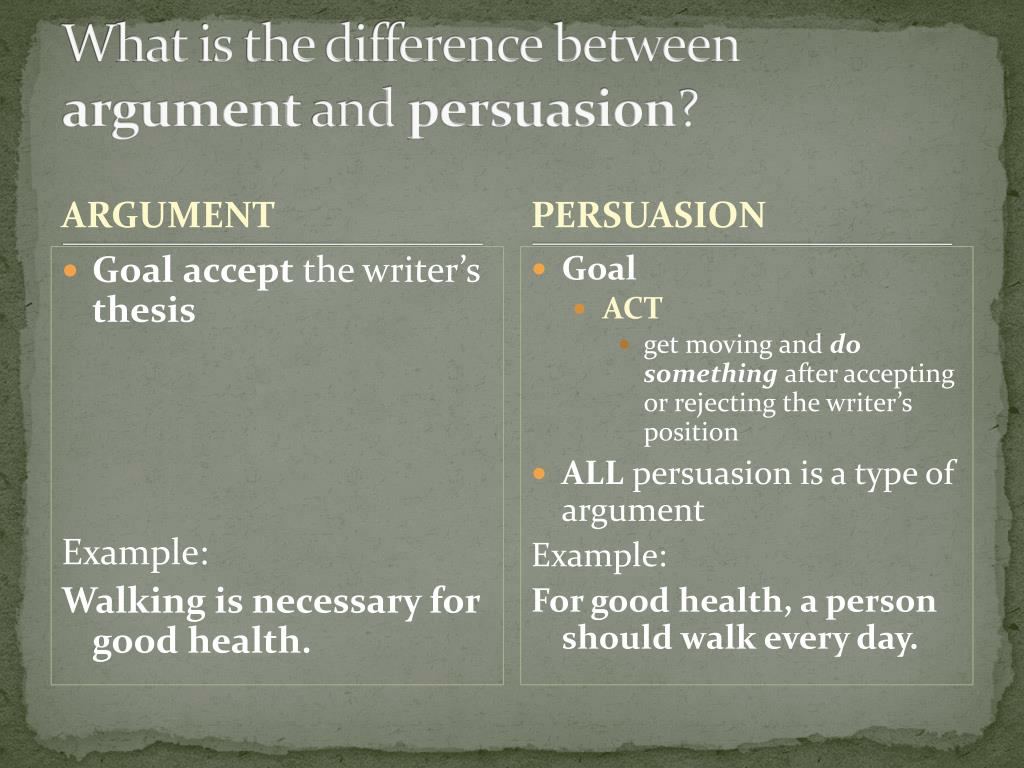 What is the difference between argument and persuasion?

ARGUMENT

Goal accept the writer's thesis

Example:

Walking is necessary for good health.

PERSUASION

Goal

ACT

get moving and do something after accepting or rejecting the writer's position

ALL persuasion is a type of argument

Example:

For good health, a person should walk every day.